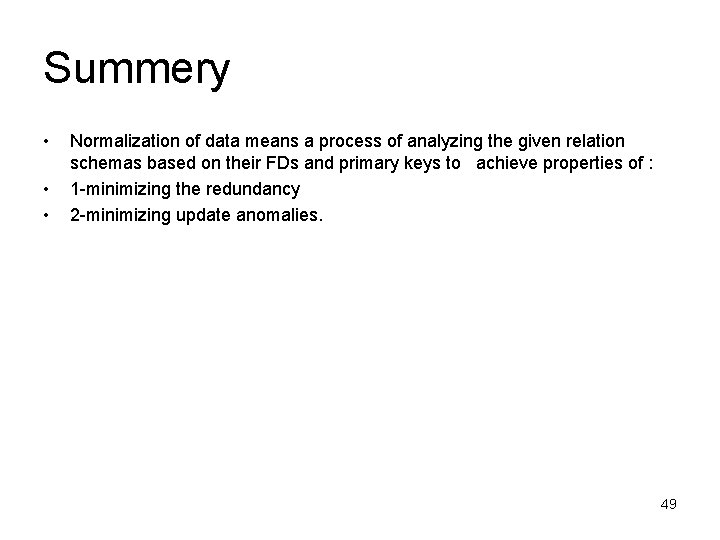 Summery

• Normalization of data means a process of analyzing the given relation schemas based on their FDs and primary keys to achieve properties of :
• 1-minimizing the redundancy
• 2-minimizing update anomalies.

49